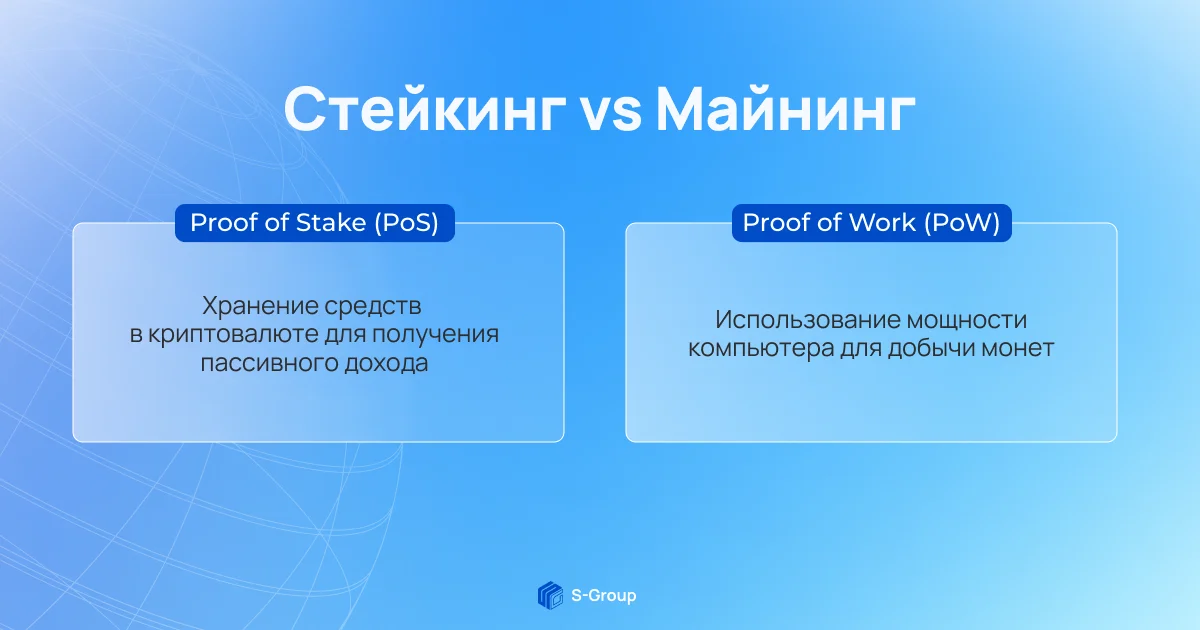 Стейкинг vs Майнинг

Proof of Stake (PoS)

Хранение средств в криптовалюте для получения пассивного дохода

Proof of Work (PoW)

Использование мощности компьютера для добычи монет

S-Group